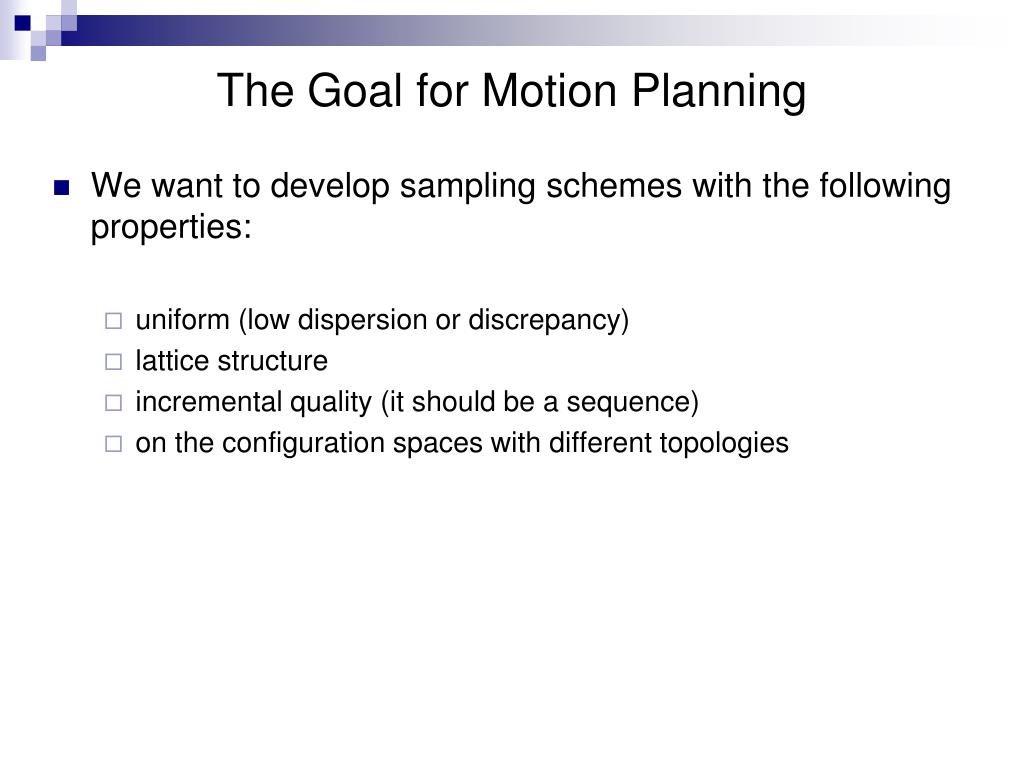 The Goal for Motion Planning

We want to develop sampling schemes with the following properties:

uniform (low dispersion or discrepancy)
lattice structure
incremental quality (it should be a sequence)
on the configuration spaces with different topologies